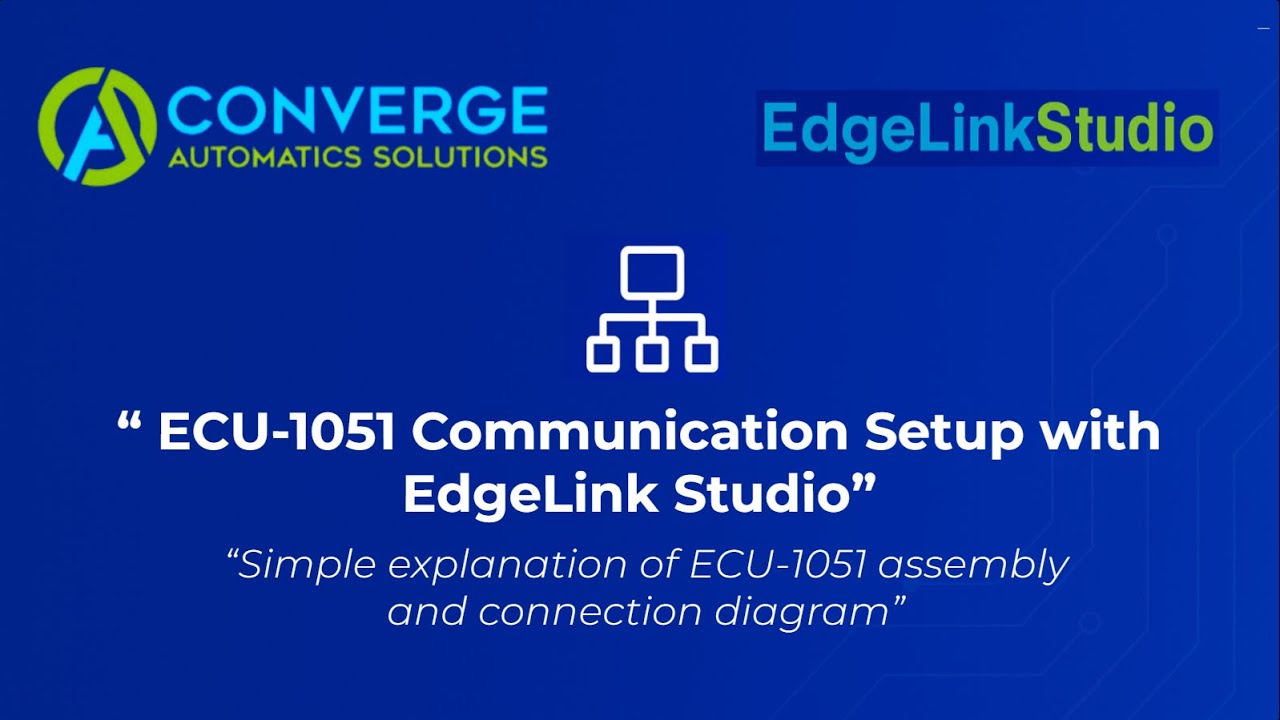 CONVERGE
AUTOMATICS SOLUTIONS

EdgeLinkStudio

“ ECU-1051 Communication Setup with EdgeLink Studio”

“Simple explanation of ECU-1051 assembly and connection diagram”